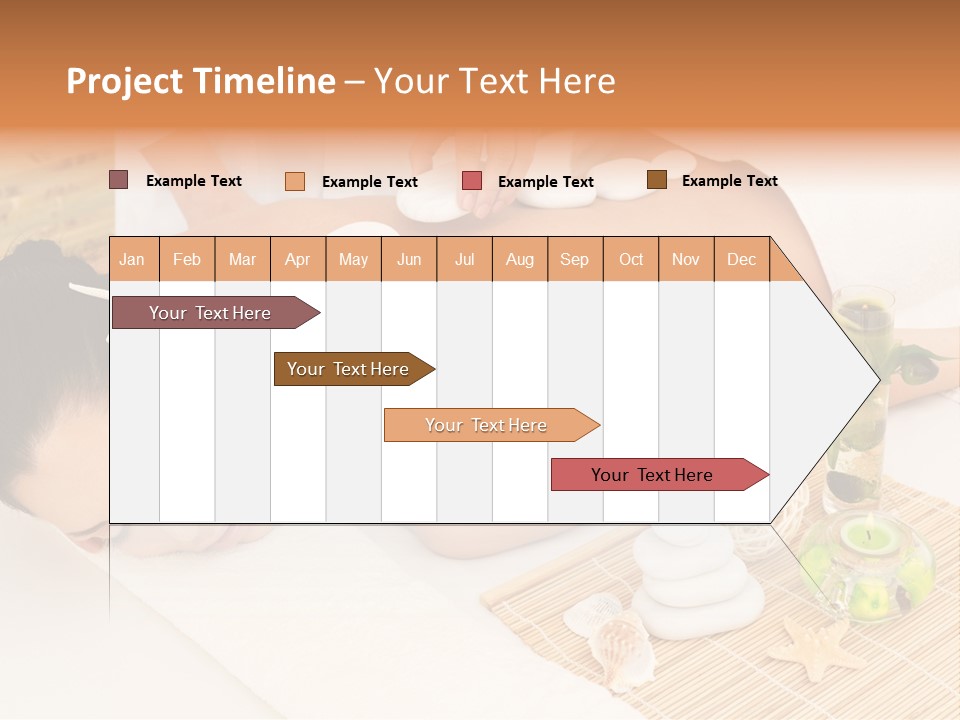 Project Timeline – Your Text Here

Example Text
Example Text
Example Text
Example Text

| Jan | Feb | Mar | Apr | May | Jun | Jul | Aug | Sep | Oct | Nov | Dec |
|---|---|---|---|---|---|---|---|---|---|---|---|

Your Text Here

Your Text Here

Your Text Here

Your Text Here